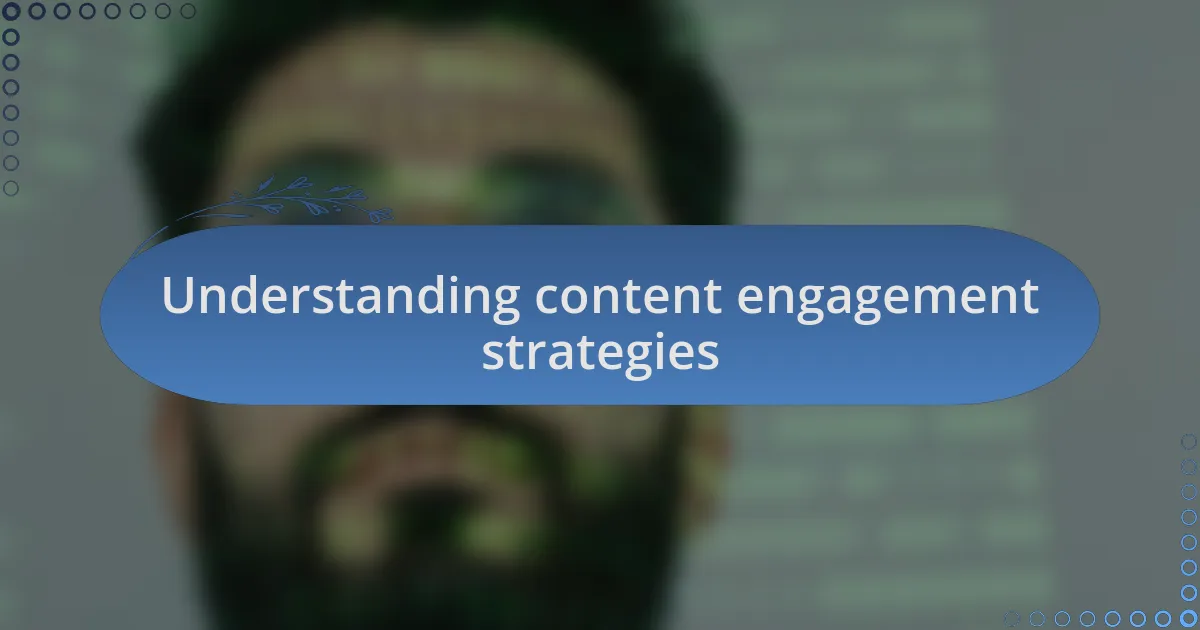 Understanding content engagement strategies